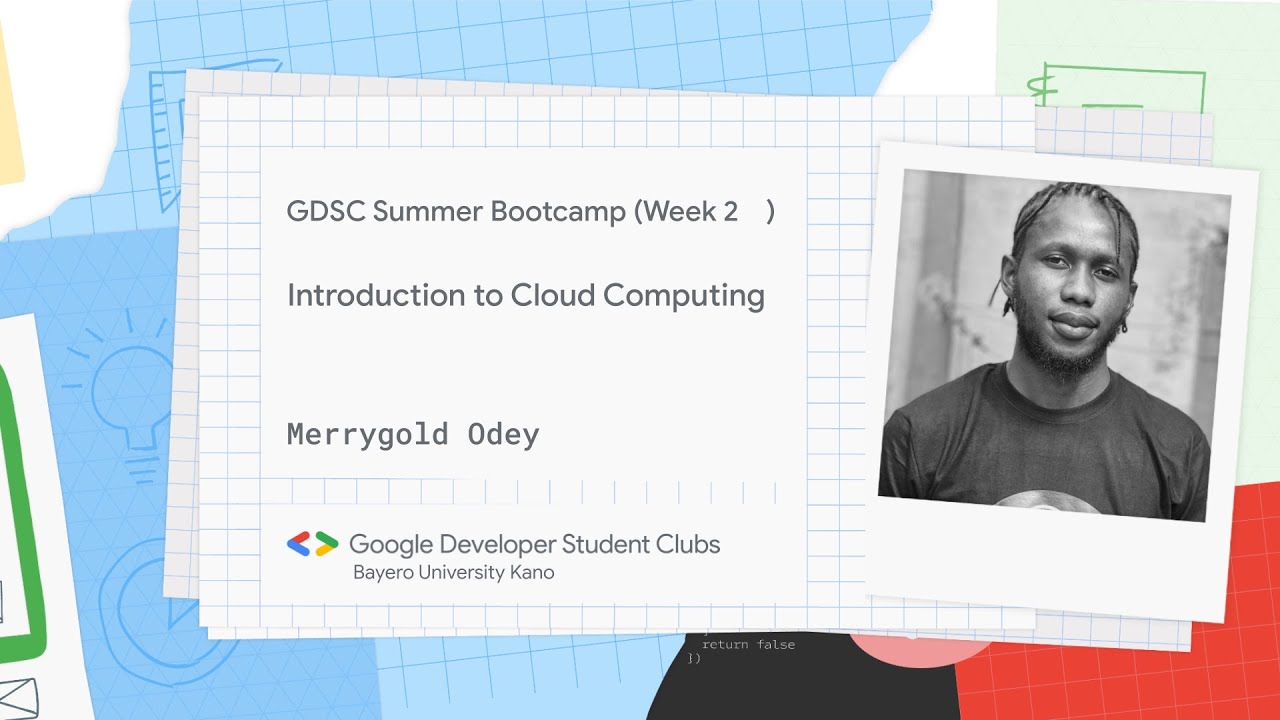 GDSC Summer Bootcamp (Week 2 )

Introduction to Cloud Computing

Merrygold Odey

Google Developer Student Clubs
Bayero University Kano

return false
})